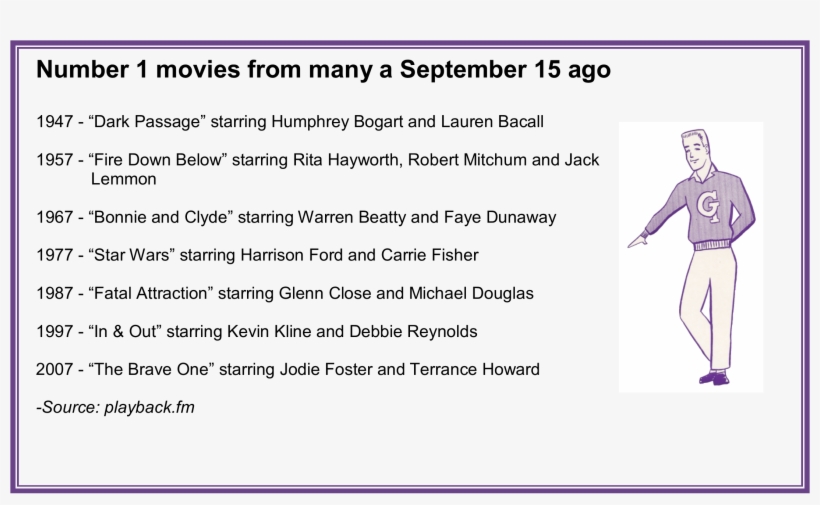 Number 1 movies from many a September 15 ago

1947 - “Dark Passage” starring Humphrey Bogart and Lauren Bacall

1957 - “Fire Down Below” starring Rita Hayworth, Robert Mitchum and Jack Lemmon

1967 - “Bonnie and Clyde” starring Warren Beatty and Faye Dunaway

1977 - “Star Wars” starring Harrison Ford and Carrie Fisher

1987 - “Fatal Attraction” starring Glenn Close and Michael Douglas

1997 - “In & Out” starring Kevin Kline and Debbie Reynolds

2007 - “The Brave One” starring Jodie Foster and Terrance Howard

-Source: playback.fm

G